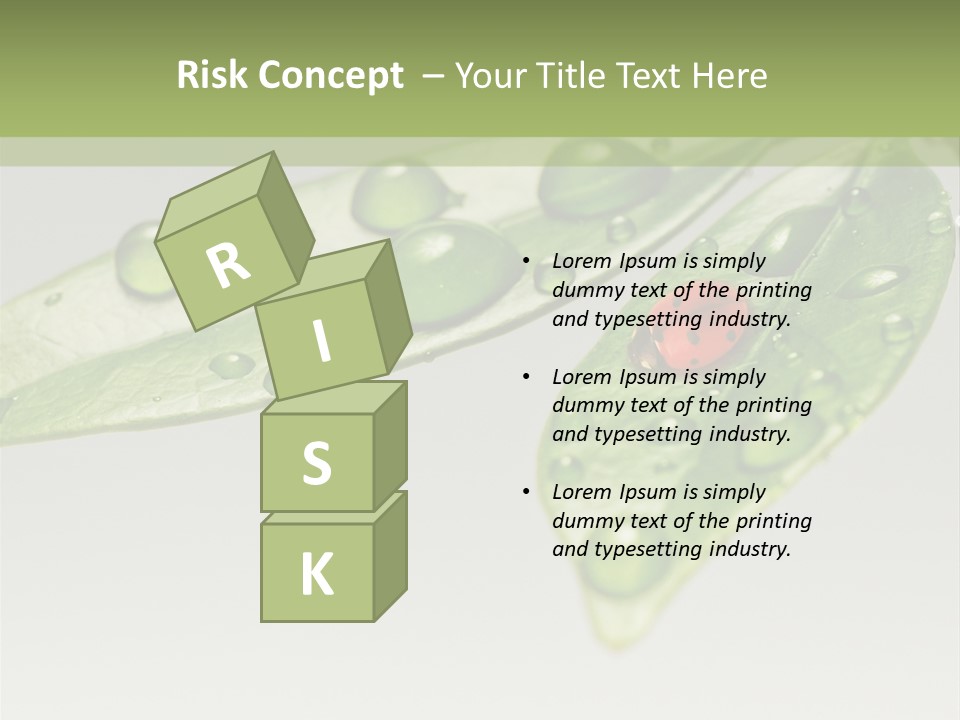 Risk Concept – Your Title Text Here

R
I
S
K

• Lorem Ipsum is simply dummy text of the printing and typesetting industry.

• Lorem Ipsum is simply dummy text of the printing and typesetting industry.

• Lorem Ipsum is simply dummy text of the printing and typesetting industry.